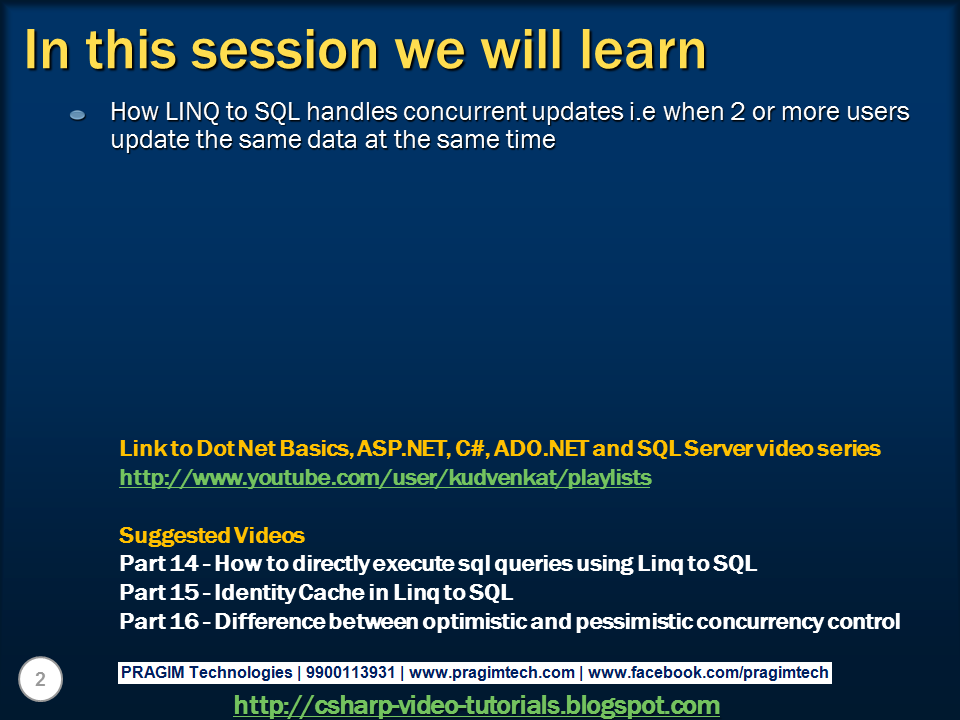 In this session we will learn

How LINQ to SQL handles concurrent updates i.e when 2 or more users update the same data at the same time

Link to Dot Net Basics, ASP.NET, C#, ADO.NET and SQL Server video series
http://www.youtube.com/user/kudvenkat/playlists

Suggested Videos
Part 14 – How to directly execute sql queries using Linq to SQL
Part 15 – Identity Cache in Linq to SQL
Part 16 – Difference between optimistic and pessimistic concurrency control

2

PRAGIM Technologies | 9900113931 | www.pragimtech.com | www.facebook.com/pragimtech

http://csharp-video-tutorials.blogspot.com